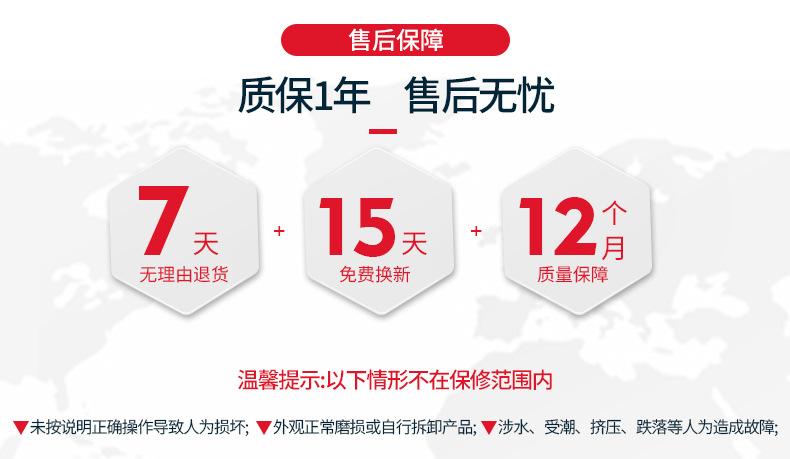 售后保障

质保1年 售后无忧

7天
无理由退货

+

15天
免费换新

+

12个月
质量保障

温馨提示:以下情形不在保修范围内

▼未按说明正确操作导致人为损坏; ▼外观正常磨损或自行拆卸产品; ▼涉水、受潮、挤压、跌落等人为造成故障;